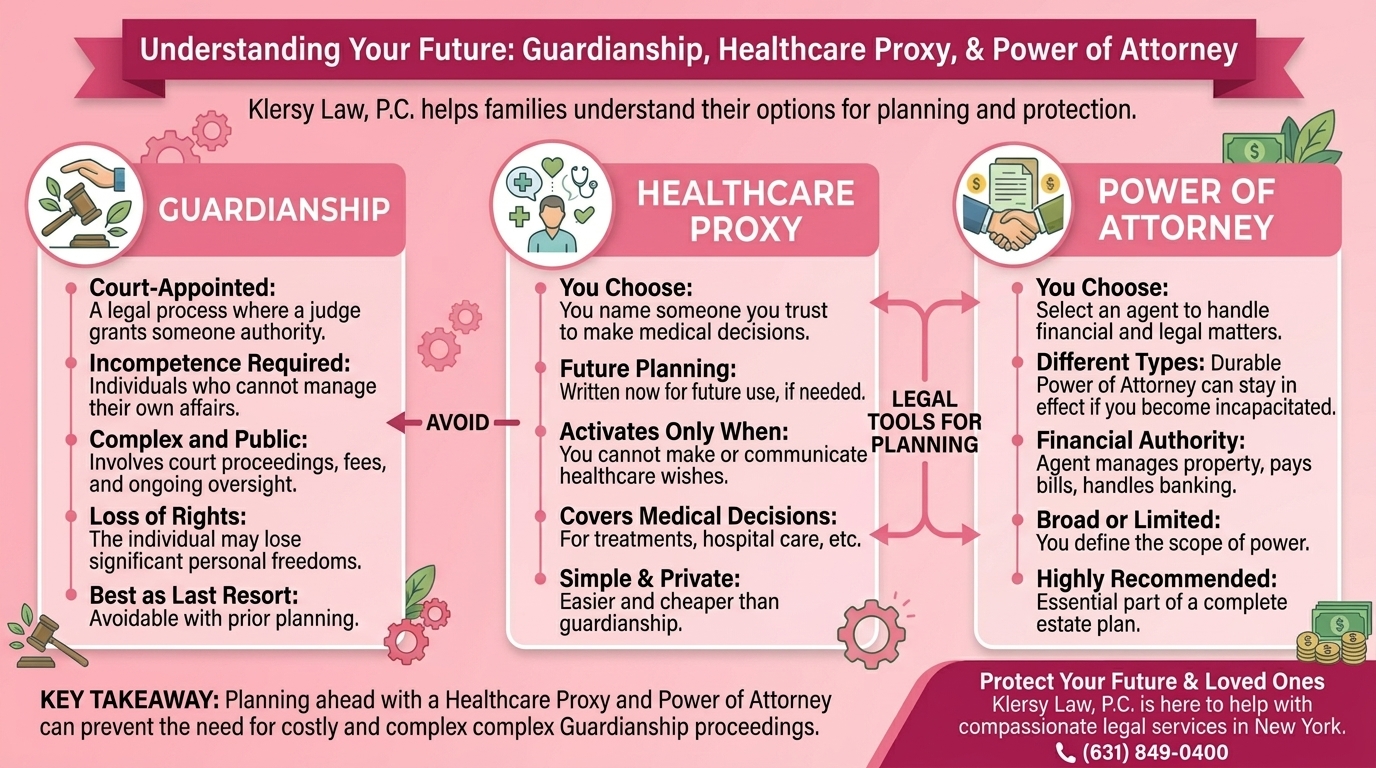 Understanding Your Future: Guardianship, Healthcare Proxy, & Power of Attorney

Klersy Law, P.C. helps families understand their options for planning and protection.

GUARDIANSHIP

Court-Appointed: A legal process where a judge grants someone authority.

Incompetence Required: Individuals who cannot manage their own affairs.

Complex and Public: Involves court proceedings, fees, and ongoing oversight.

Loss of Rights: The individual may lose significant personal freedoms.

Best as Last Resort: Avoidable with prior planning.

AVOID

HEALTHCARE PROXY

You Choose: You name someone you trust to make medical decisions.

Future Planning: Written now for future use, if needed.

Activates Only When: You cannot make or communicate healthcare wishes.

Covers Medical Decisions: For treatments, hospital care, etc.

Simple & Private: Easier and cheaper than guardianship.

LEGAL TOOLS FOR PLANNING

POWER OF ATTORNEY

You Choose: Select an agent to handle financial and legal matters.

Different Types: Durable Power of Attorney can stay in effect if you become incapacitated.

Financial Authority: Agent manages property, pays bills, handles banking.

Broad or Limited: You define the scope of power.

Highly Recommended: Essential part of a complete estate plan.

KEY TAKEAWAY: Planning ahead with a Healthcare Proxy and Power of Attorney can prevent the need for costly and complex complex Guardianship proceedings.

Protect Your Future & Loved Ones
Klersy Law, P.C. is here to help with compassionate legal services in New York.
(631) 849-0400